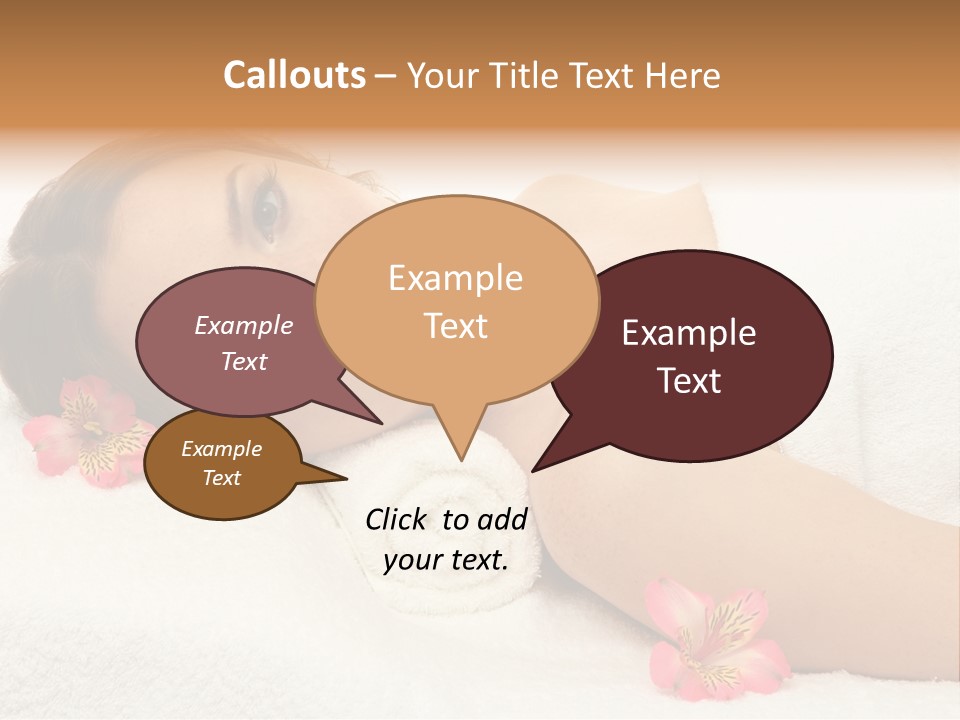 Callouts – Your Title Text Here

Example Text

Example Text

Example Text

Example Text

Click to add your text.